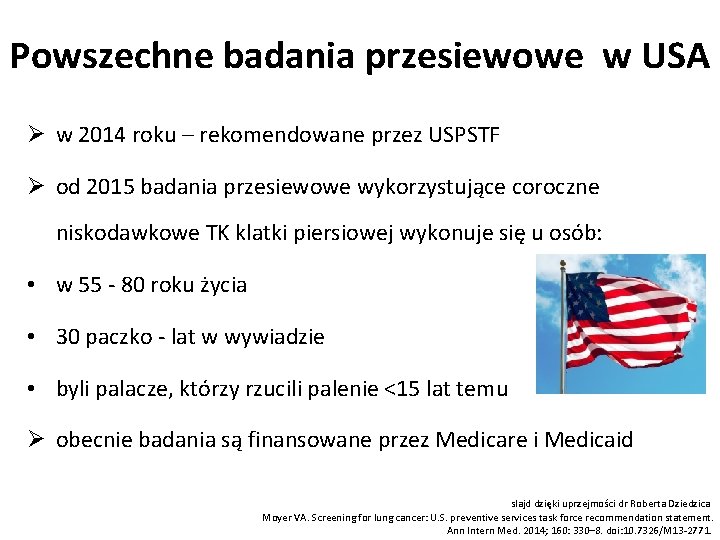 Powszechne badania przesiewowe w USA

➢ w 2014 roku – rekomendowane przez USPSTF

➢ od 2015 badania przesiewowe wykorzystujące coroczne niskodawkowe TK klatki piersiowej wykonuje się u osób:

• w 55 - 80 roku życia

• 30 paczko - lat w wywiadzie

• byli palacze, którzy rzucili palenie <15 lat temu

➢ obecnie badania są finansowane przez Medicare i Medicaid

slajd dzięki uprzejmości dr Roberta Dziedzica
Moyer VA. Screening for lung cancer: U.S. preventive services task force recommendation statement. Ann Intern Med. 2014; 160: 330–8. doi:10.7326/M13-2771.